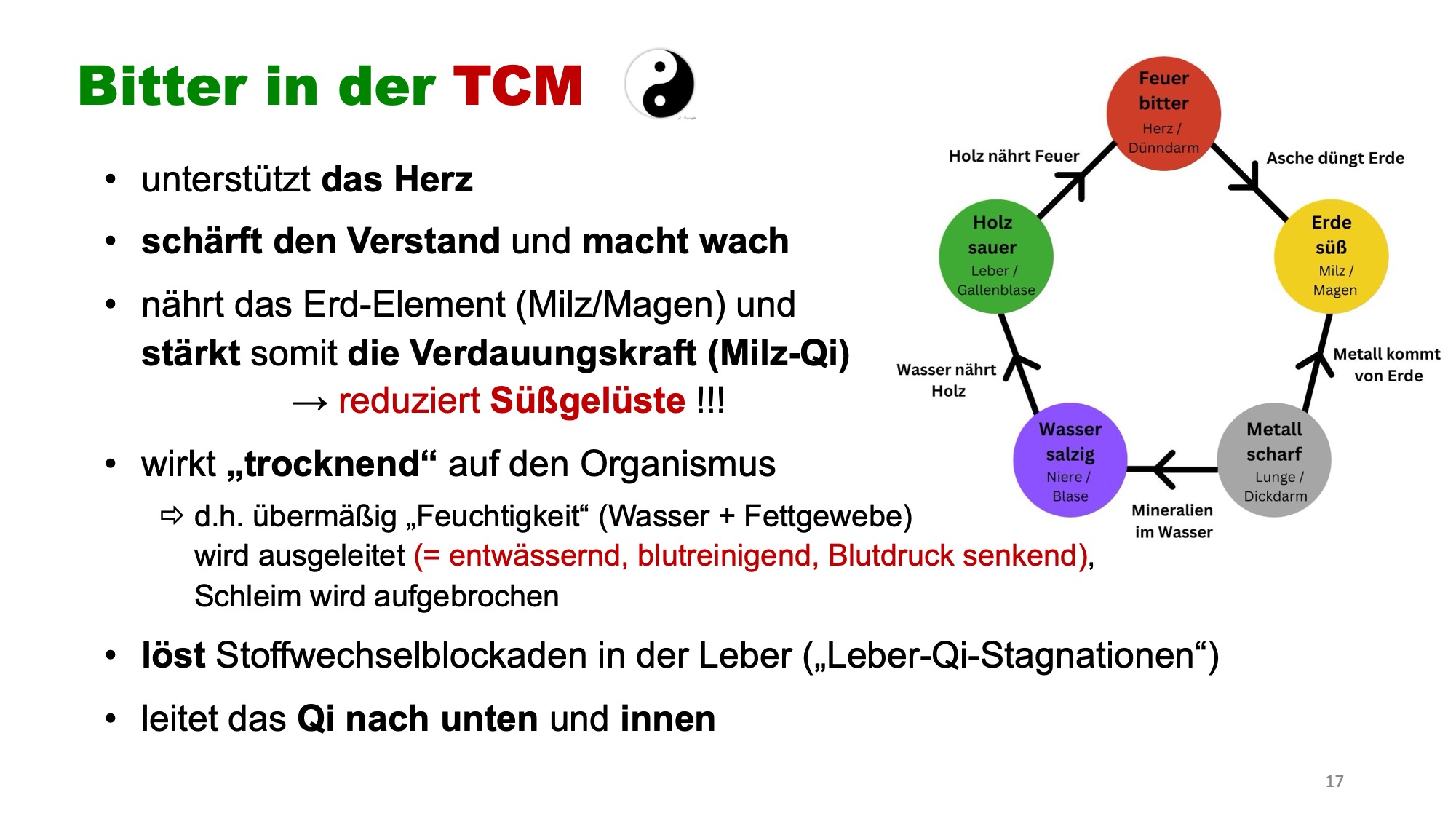 Bitter in der TCM

• unterstützt das Herz

• schärft den Verstand und macht wach

• nährt das Erd-Element (Milz/Magen) und stärkt somit die Verdauungskraft (Milz-Qi)
→ reduziert Süßgelüste !!!

• wirkt „trocknend“ auf den Organismus
⇨ d.h. übermäßig „Feuchtigkeit“ (Wasser + Fettgewebe) wird ausgeleitet (= entwässernd, blutreinigend, Blutdruck senkend), Schleim wird aufgebrochen

• löst Stoffwechselblockaden in der Leber („Leber-Qi-Stagnationen“)

• leitet das Qi nach unten und innen

Feuer
bitter
Herz / Dünndarm

Asche düngt Erde

Erde
süß
Milz / Magen

Metall kommt von Erde

Metall
scharf
Lunge / Dickdarm

Mineralien im Wasser

Wasser
salzig
Niere / Blase

Wasser nährt Holz

Holz
sauer
Leber / Gallenblase

Holz nährt Feuer

17